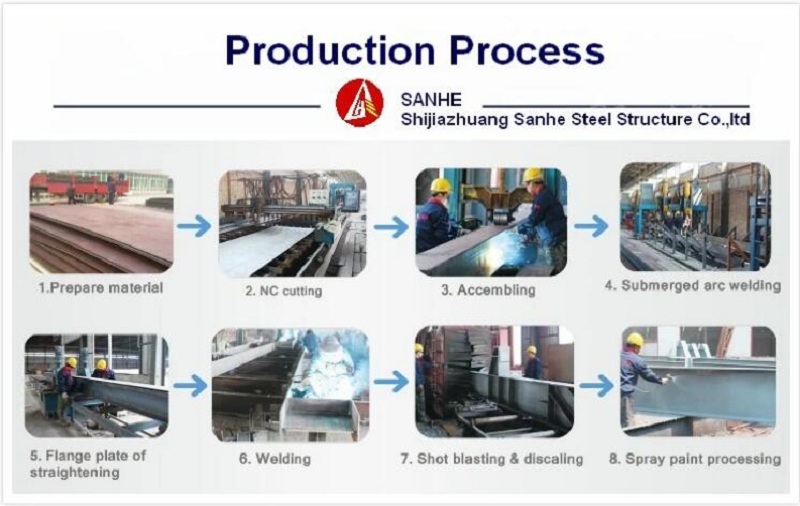 Production Process

SANHE
Shijiazhuang Sanhe Steel Structure Co.,ltd

1.Prepare material

2. NC cutting

3. Accembling

4. Submerged arc welding

5. Flange plate of straightening

6. Welding

7. Shot blasting & discaling

8. Spray paint processing